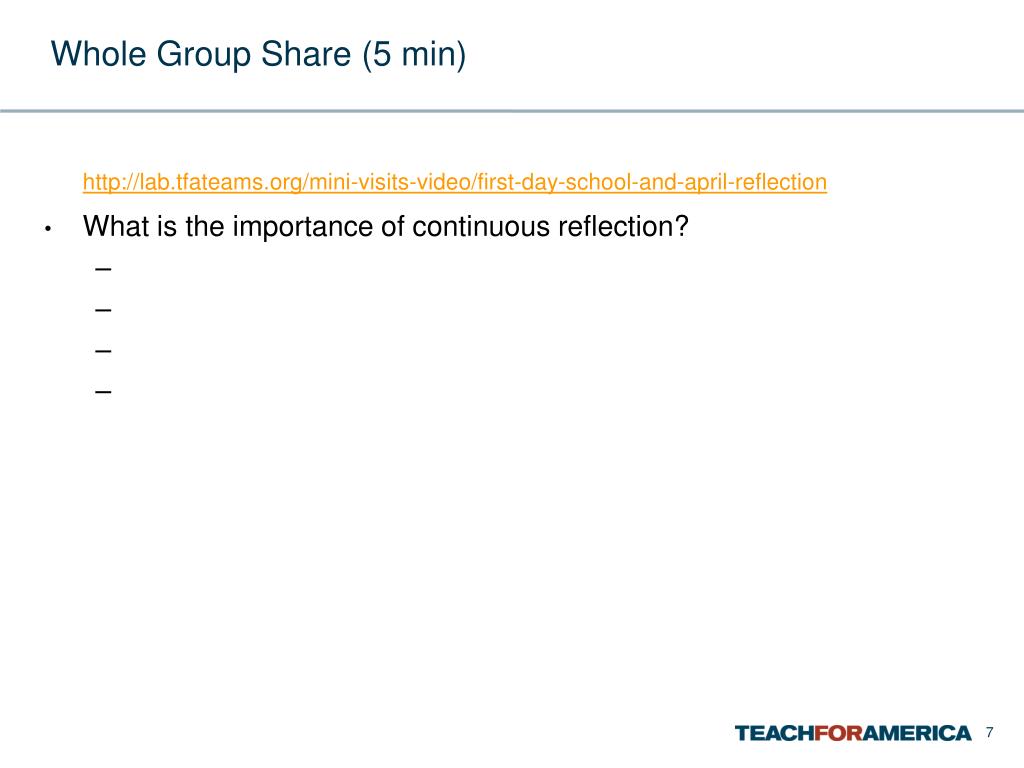 Whole Group Share (5 min)

http://lab.tfateams.org/mini-visits-video/first-day-school-and-april-reflection

• What is the importance of continuous reflection?
–
–
–
–

TEACHFORAMERICA 7